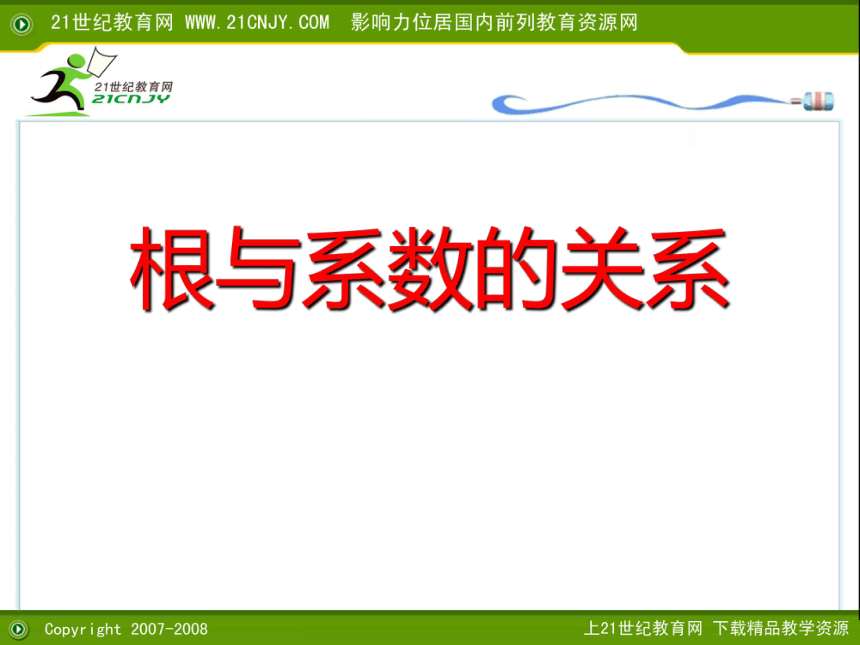 21世纪教育网 WWW.21CNJY.COM 影响力位居国内前列教育资源网

21世纪教育网
21CNJY

根与系数的关系

Copyright 2007-2008

上21世纪教育网 下载精品教学资源